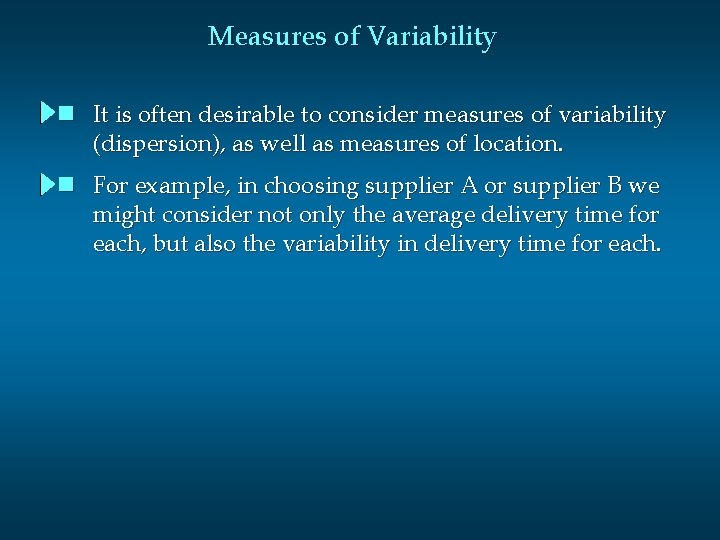 Measures of Variability

It is often desirable to consider measures of variability (dispersion), as well as measures of location.

For example, in choosing supplier A or supplier B we might consider not only the average delivery time for each, but also the variability in delivery time for each.